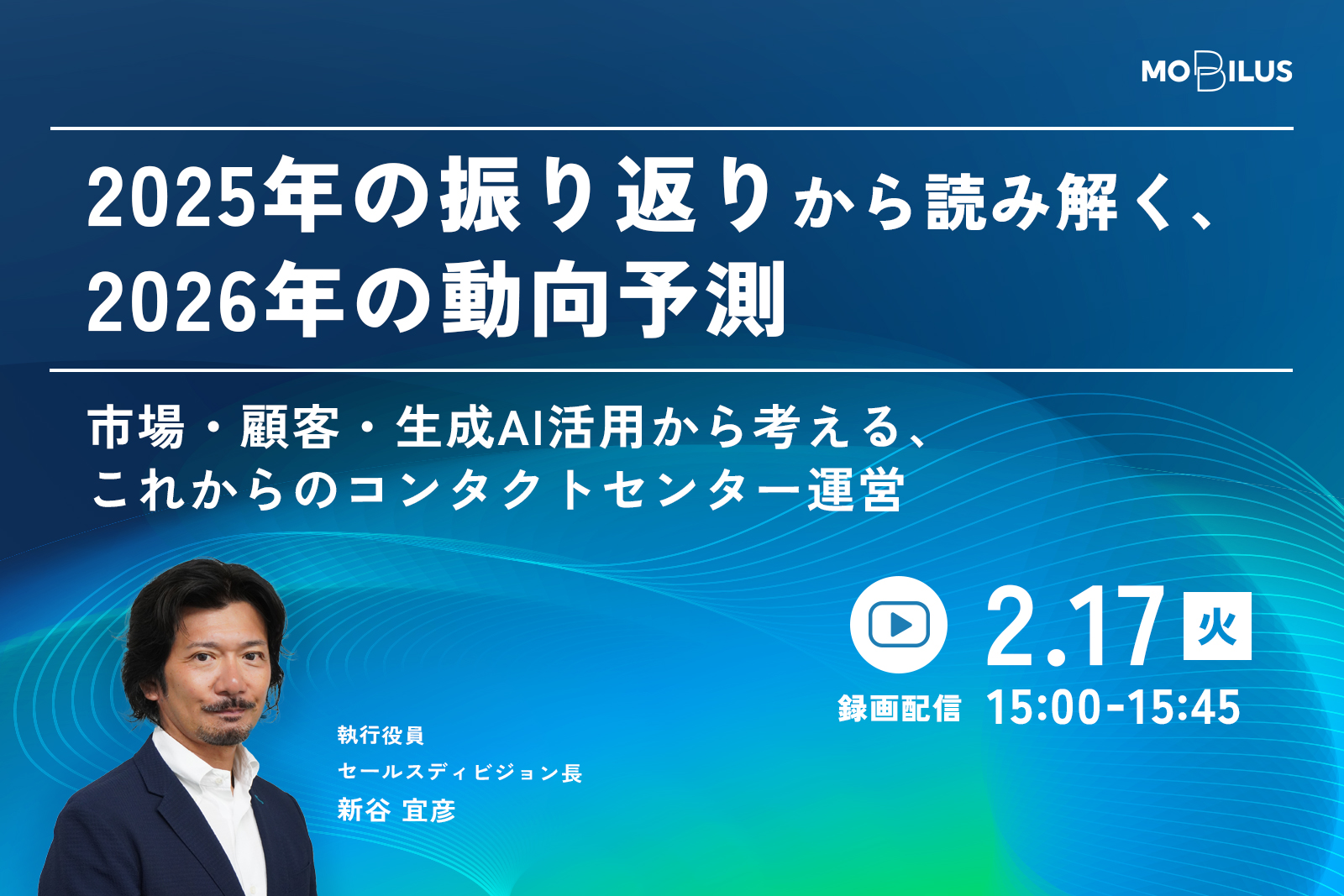 MOBILUS

2025年の振り返りから読み解く、
2026年の動向予測

市場・顧客・生成AI活用から考える、
これからのコンタクトセンター運営

2.17 火

録画配信 15:00-15:45

執行役員
セールスディビジョン長
新谷 宜彦